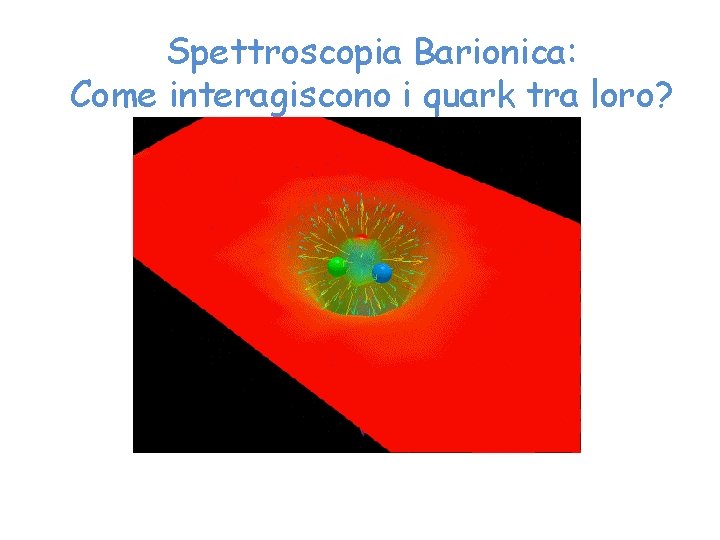 Spettroscopia Barionica:
Come interagiscono i quark tra loro?